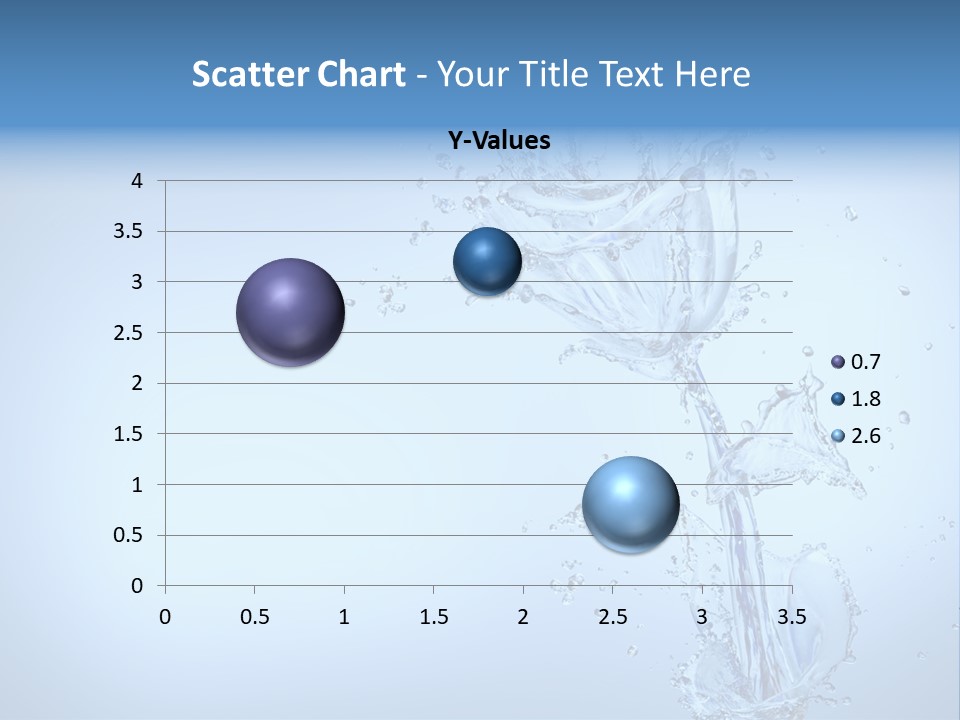 Scatter Chart - Your Title Text Here

Y-Values

4
3.5
3
2.5
2
1.5
1
0.5
0

0 0.5 1 1.5 2 2.5 3 3.5

0.7
1.8
2.6